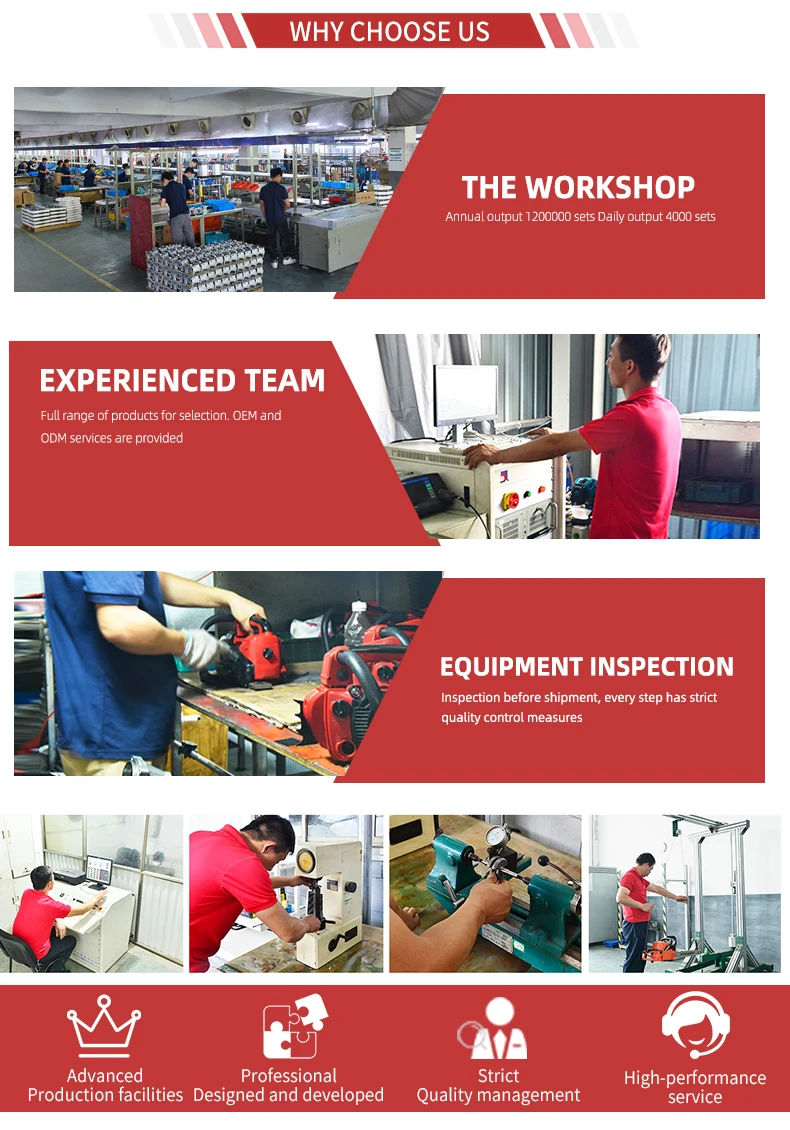 WHY CHOOSE US

THE WORKSHOP
Annual output 1200000 sets Daily output 4000 sets

EXPERIENCED TEAM
Full range of products for selection. OEM and ODM services are provided

EQUIPMENT INSPECTION
Inspection before shipment, every step has strict quality control measures

Advanced
Production facilities

Professional
Designed and developed

Strict
Quality management

High-performance
service